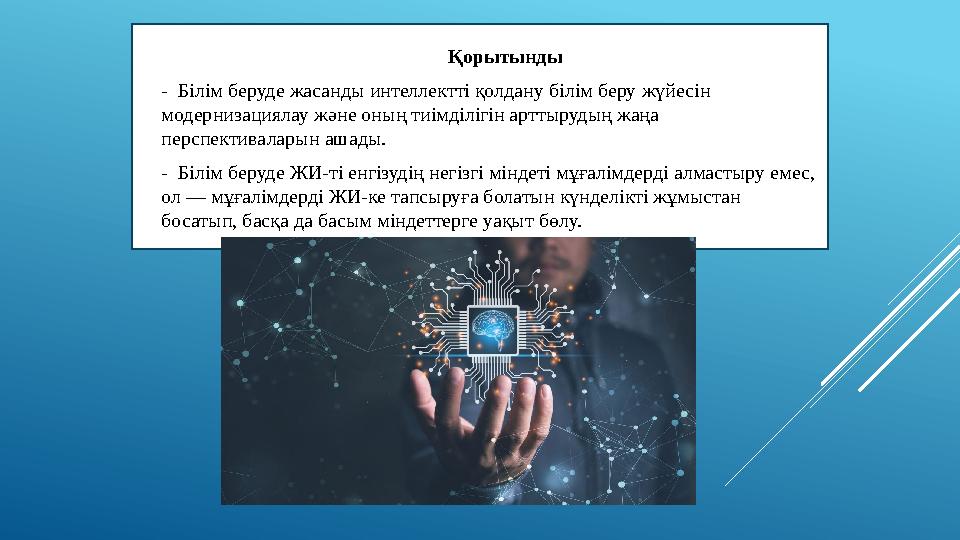 Қорытынды

- Білім беруде жасанды интеллектті қолдану білім беру жүйесін модернизациялау және оның тиімділігін арттырудың жаңа перспективаларын ашады.

- Білім беруде ЖИ-ті енгізудің негізгі міндеті мұғалімдерді алмастыру емес, ол — мұғалімдерді ЖИ-ке тапсыруға болатын күнделікті жұмыстан босатып, басқа да басым міндеттерге уақыт бөлу.